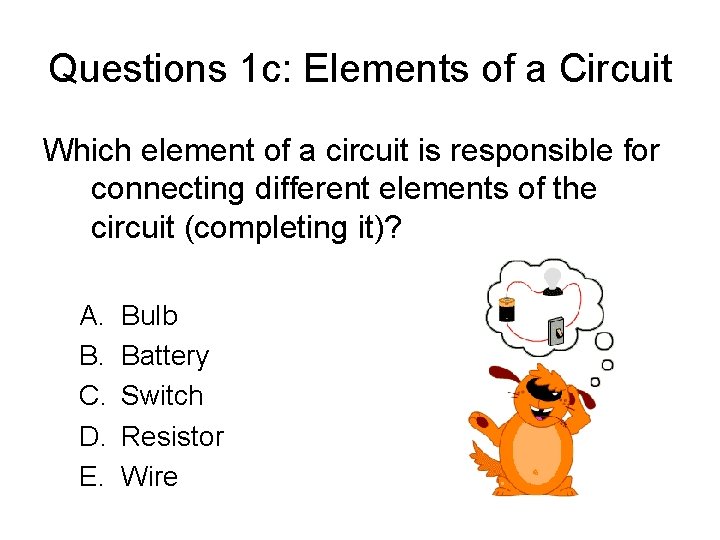 Questions 1c: Elements of a Circuit

Which element of a circuit is responsible for connecting different elements of the circuit (completing it)?

A. Bulb
B. Battery
C. Switch
D. Resistor
E. Wire